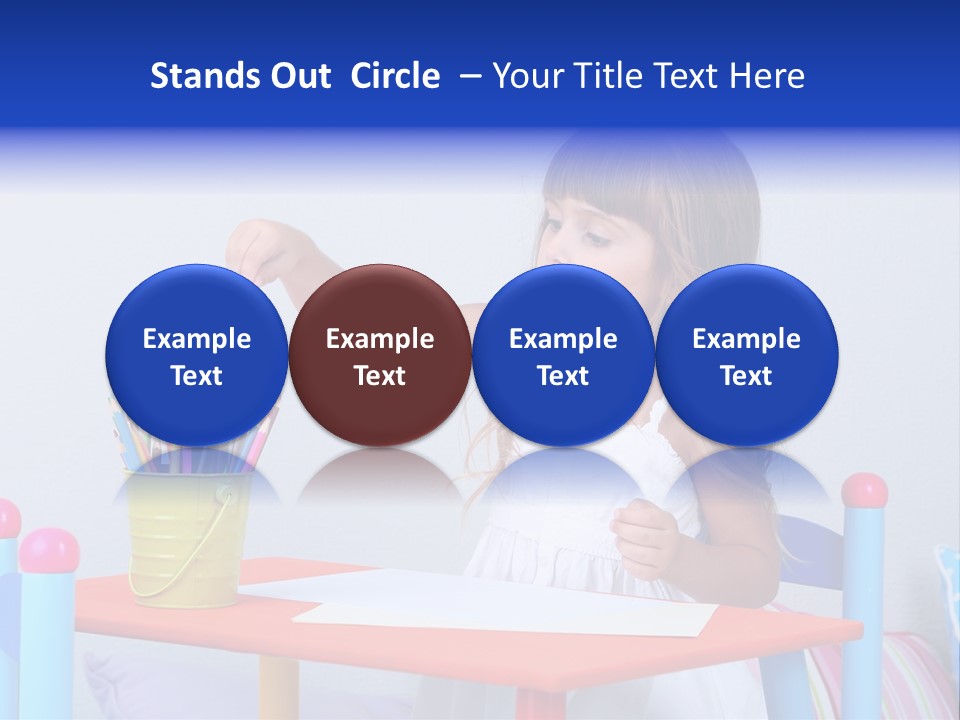 Stands Out Circle – Your Title Text Here

Example Text

Example Text

Example Text

Example Text